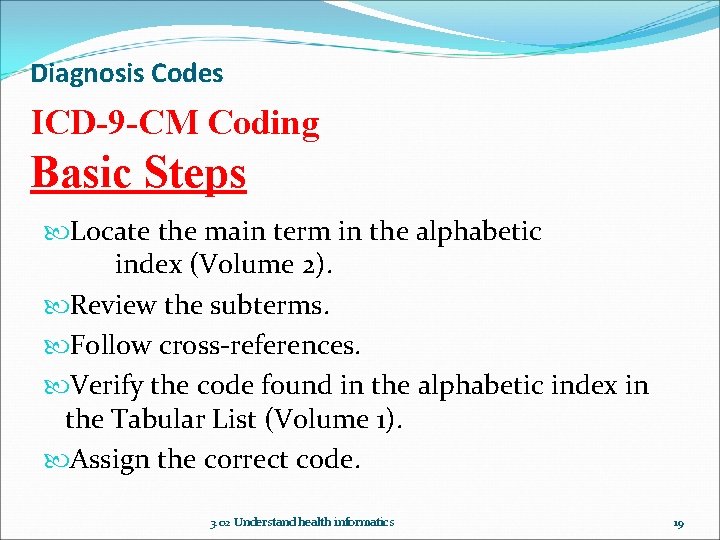 Diagnosis Codes

ICD-9-CM Coding

Basic Steps

Locate the main term in the alphabetic index (Volume 2).

Review the subterms.

Follow cross-references.

Verify the code found in the alphabetic index in the Tabular List (Volume 1).

Assign the correct code.

3.02 Understand health informatics

19